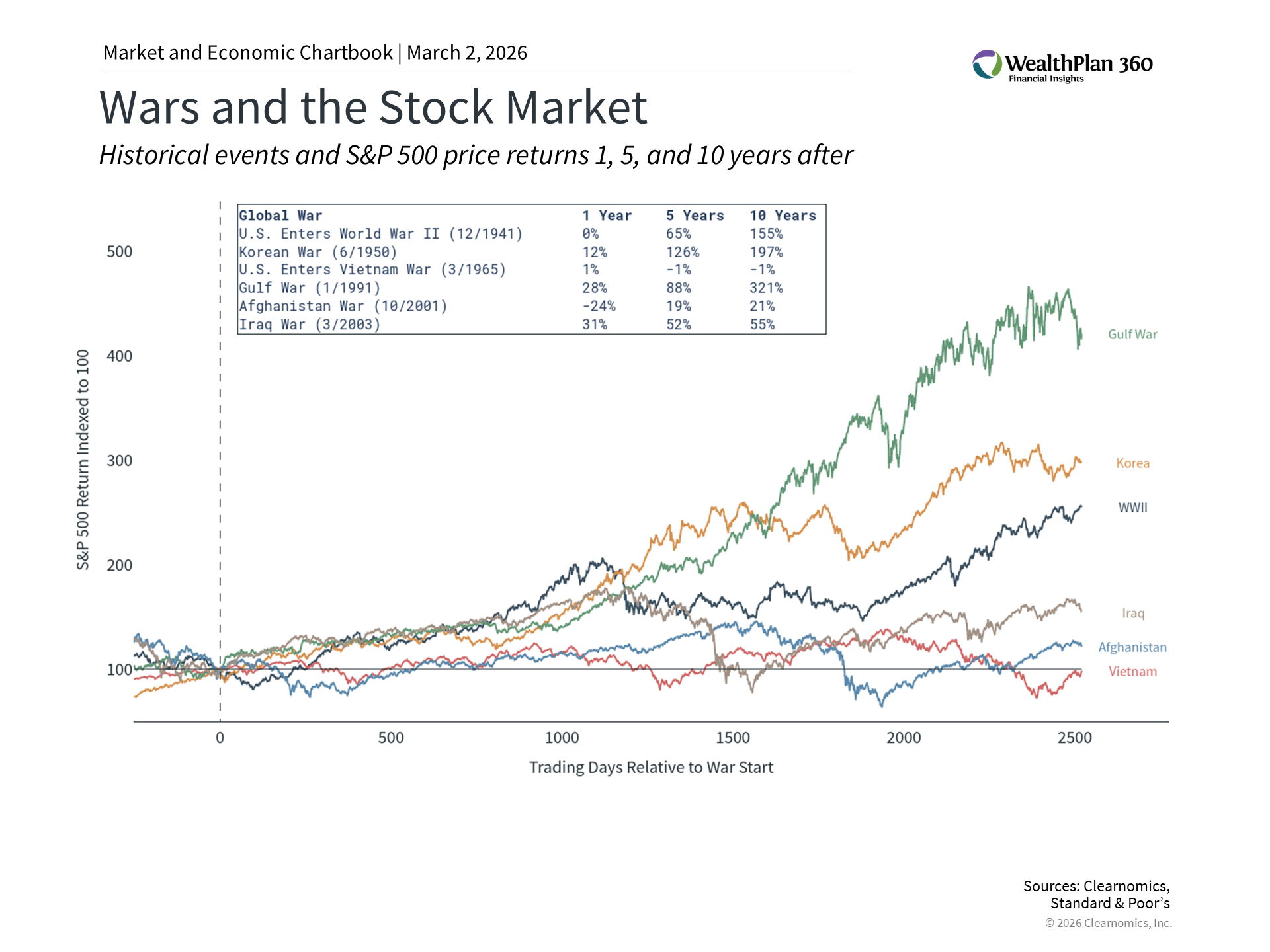 Market and Economic Chartbook | March 2, 2026

WealthPlan 360
Financial Insights

Wars and the Stock Market

Historical events and S&P 500 price returns 1, 5, and 10 years after

| Global War | 1 Year | 5 Years | 10 Years |
|---|---|---|---|
| U.S. Enters World War II (12/1941) | 0% | 65% | 155% |
| Korean War (6/1950) | 12% | 126% | 197% |
| U.S. Enters Vietnam War (3/1965) | 1% | -1% | -1% |
| Gulf War (1/1991) | 28% | 88% | 321% |
| Afghanistan War (10/2001) | -24% | 19% | 21% |
| Iraq War (3/2003) | 31% | 52% | 55% |

S&P 500 Return Indexed to 100

500
400
300
200
100

Gulf War
Korea
WWII
Iraq
Afghanistan
Vietnam

0 500 1000 1500 2000 2500

Trading Days Relative to War Start

Sources: Clearnomics, Standard & Poor's
© 2026 Clearnomics, Inc.